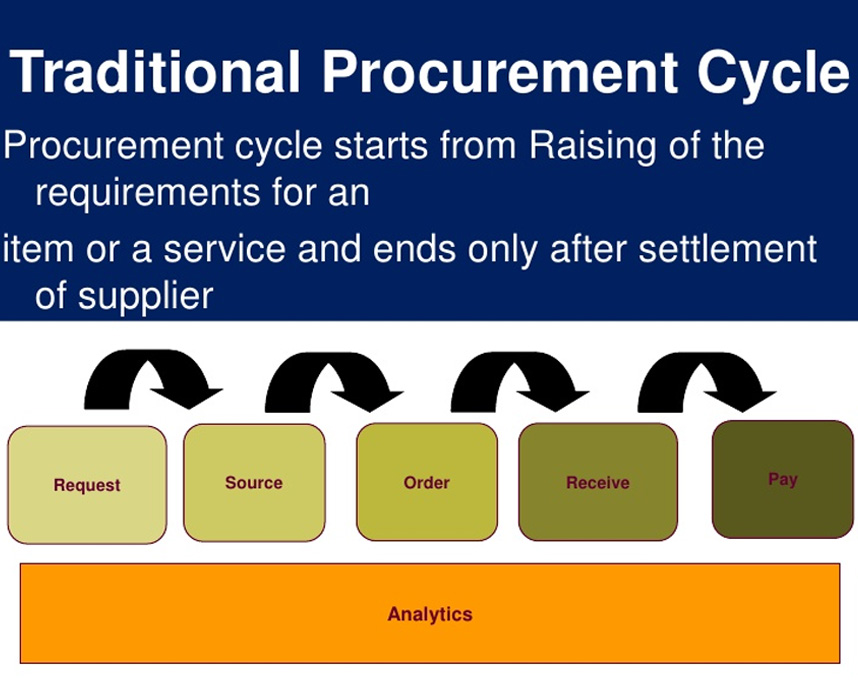 Traditional Procurement Cycle

Procurement cycle starts from Raising of the requirements for an

item or a service and ends only after settlement of supplier

Request

Source

Order

Receive

Pay

Analytics